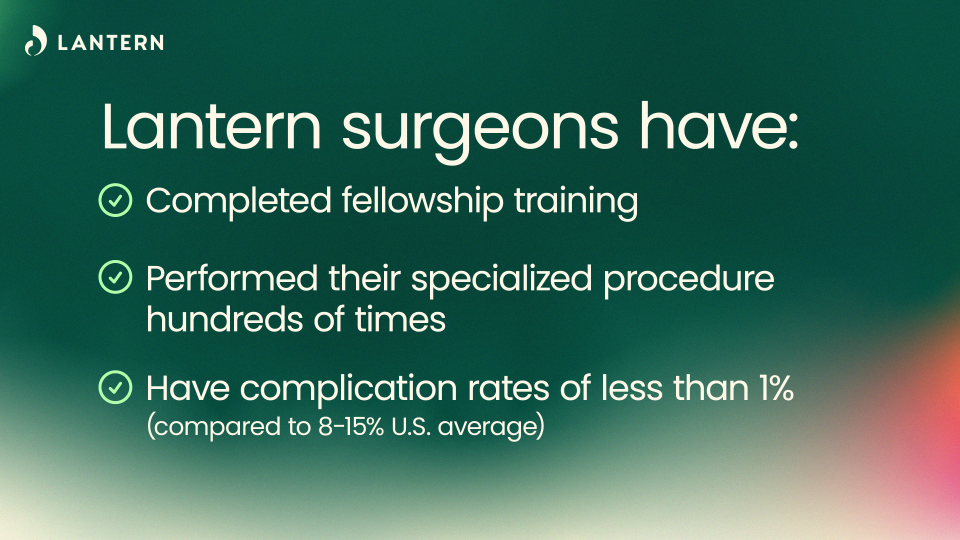 LANTERN

Lantern surgeons have:

Completed fellowship training

Performed their specialized procedure hundreds of times

Have complication rates of less than 1% (compared to 8-15% U.S. average)